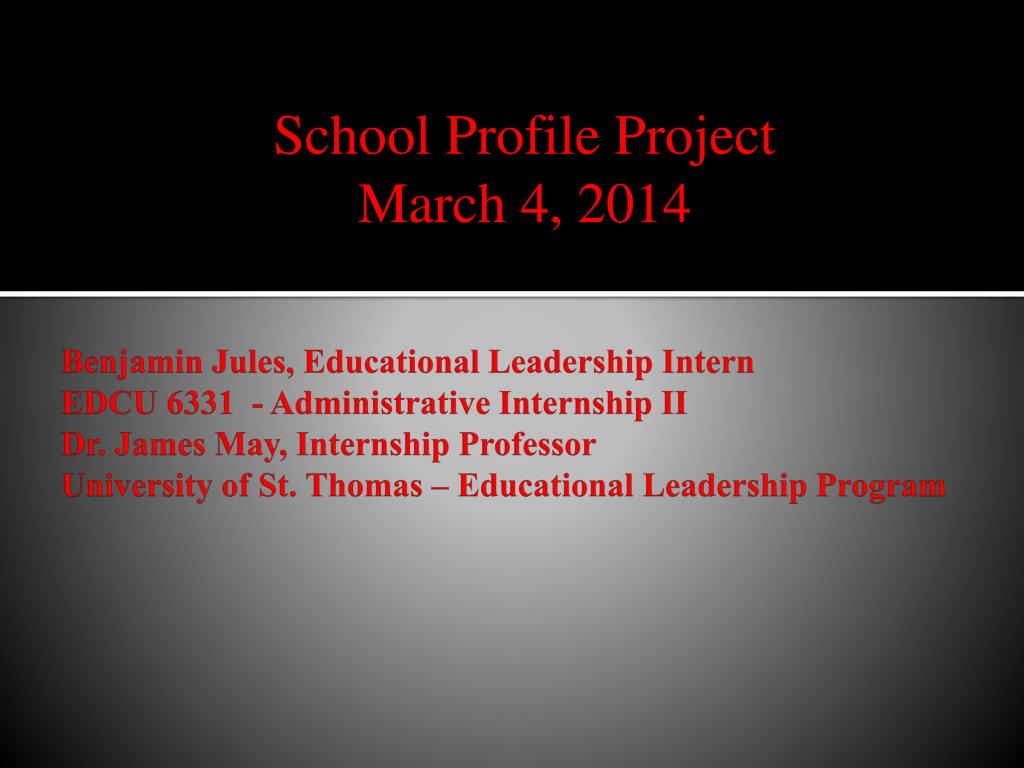 School Profile Project
March 4, 2014

Benjamin Jules, Educational Leadership Intern
EDCU 6331 - Administrative Internship II
Dr. James May, Internship Professor
University of St. Thomas – Educational Leadership Program